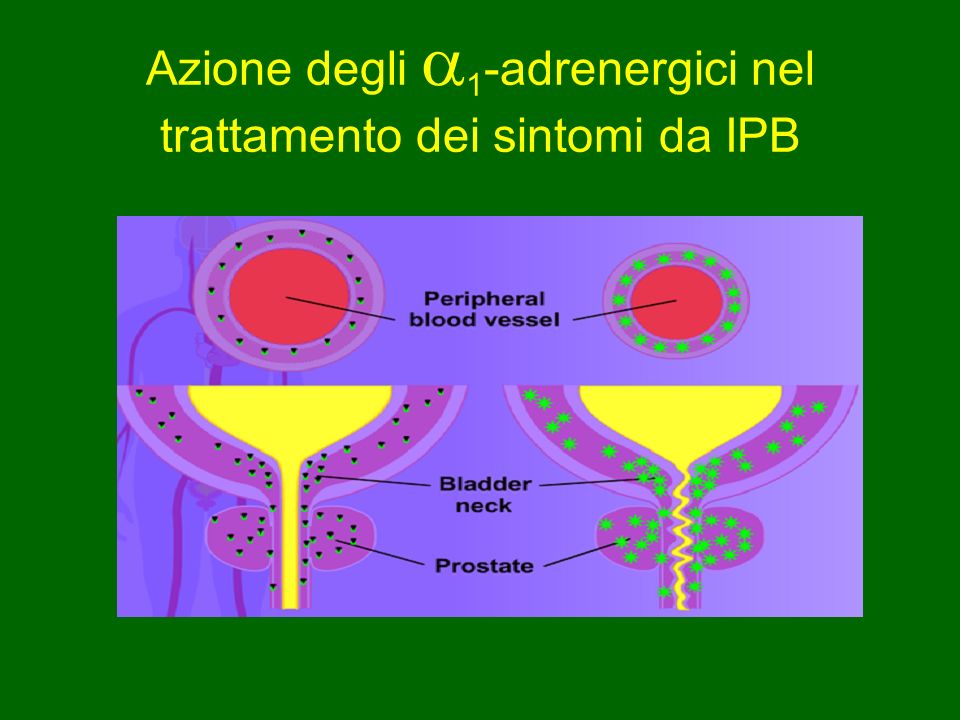 Azione degli $\alpha_1$-adrenergici nel trattamento dei sintomi da IPB

Peripheral blood vessel

Bladder neck

Prostate